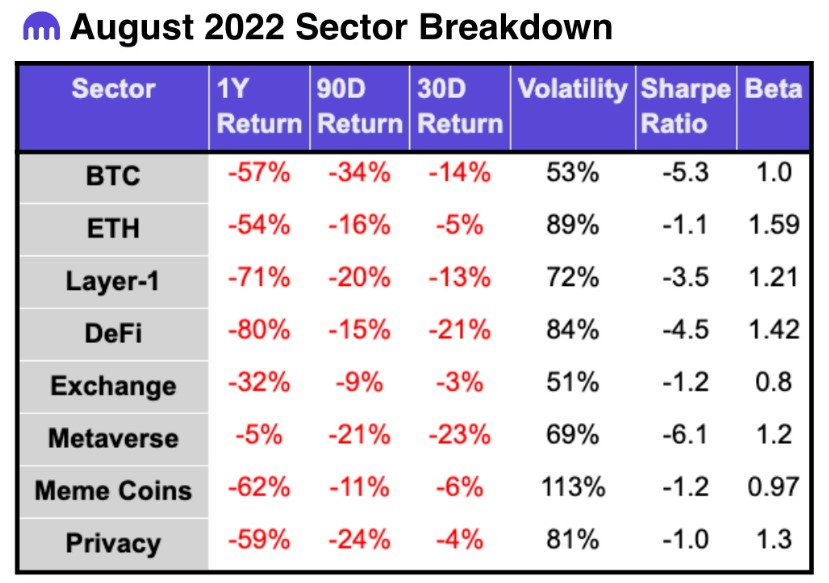 August 2022 Sector Breakdown

| Sector | 1Y Return | 90D Return | 30D Return | Volatility | Sharpe Ratio | Beta |
|---|---|---|---|---|---|---|
| BTC | -57% | -34% | -14% | 53% | -5.3 | 1.0 |
| ETH | -54% | -16% | -5% | 89% | -1.1 | 1.59 |
| Layer-1 | -71% | -20% | -13% | 72% | -3.5 | 1.21 |
| DeFi | -80% | -15% | -21% | 84% | -4.5 | 1.42 |
| Exchange | -32% | -9% | -3% | 51% | -1.2 | 0.8 |
| Metaverse | -5% | -21% | -23% | 69% | -6.1 | 1.2 |
| Meme Coins | -62% | -11% | -6% | 113% | -1.2 | 0.97 |
| Privacy | -59% | -24% | -4% | 81% | -1.0 | 1.3 |